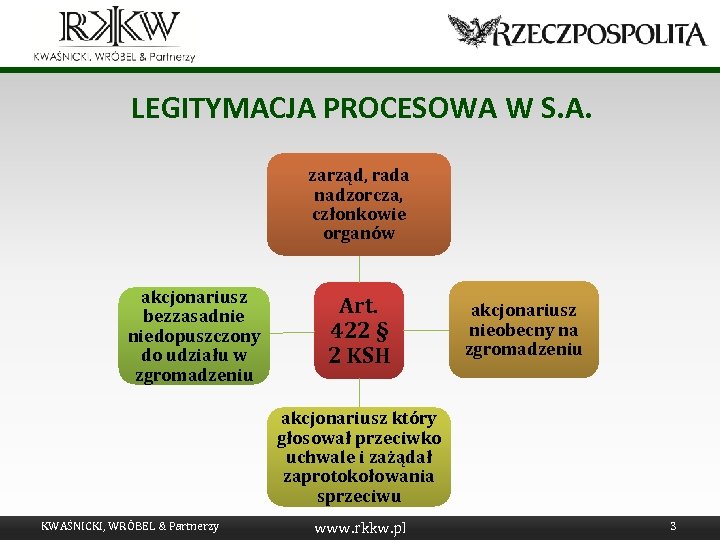 RKKW
KWAŚNICKI, WRÓBEL & Partnerzy

RZECZPOSPOLITA

LEGITYMACJA PROCESOWA W S.A.

zarząd, rada nadzorcza, członkowie organów

akcjonariusz bezzasadnie niedopuszczony do udziału w zgromadzeniu

Art. 422 § 2 KSH

akcjonariusz nieobecny na zgromadzeniu

akcjonariusz który głosował przeciwko uchwale i zażądał zaprotokołowania sprzeciwu

KWAŚNICKI, WRÓBEL & Partnerzy
www.rkkw.pl
3